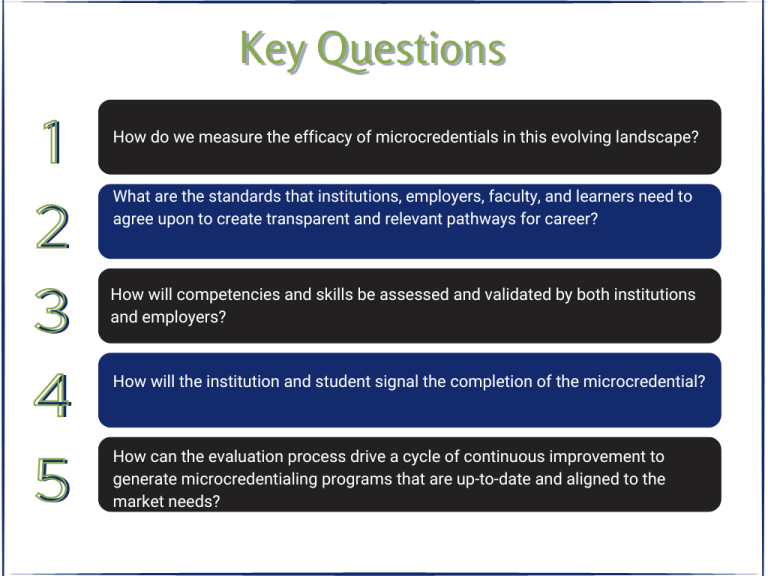 Key Questions

1
How do we measure the efficacy of microcredentials in this evolving landscape?

2
What are the standards that institutions, employers, faculty, and learners need to agree upon to create transparent and relevant pathways for career?

3
How will competencies and skills be assessed and validated by both institutions and employers?

4
How will the institution and student signal the completion of the microcredential?

5
How can the evaluation process drive a cycle of continuous improvement to generate microcredentialing programs that are up-to-date and aligned to the market needs?